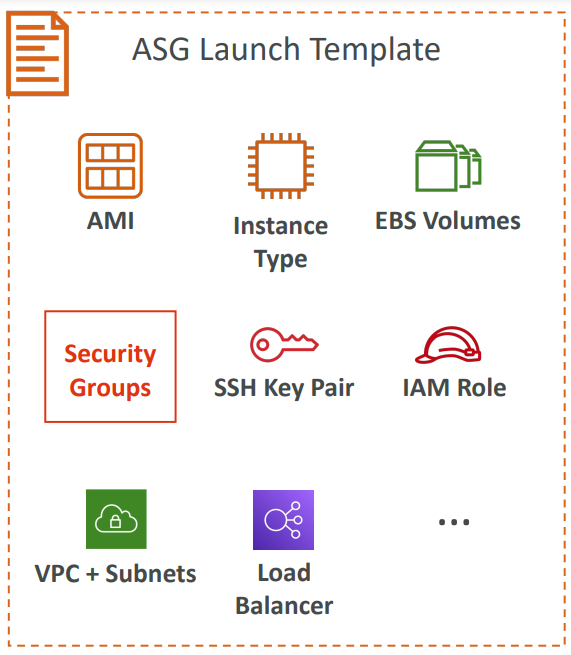 ASG Launch Template

AMI

Instance Type

EBS Volumes

Security Groups

SSH Key Pair

IAM Role

VPC + Subnets

Load Balancer

...